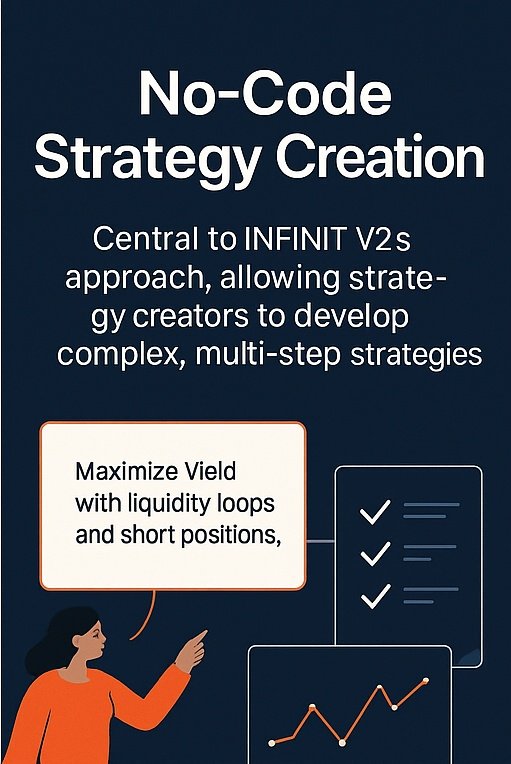 No-Code Strategy Creation

Central to INFINIT V2s approach, allowing strategy creators to develop complex, multi-step strategies

Maximize Vield with liquidity loops and short positions,